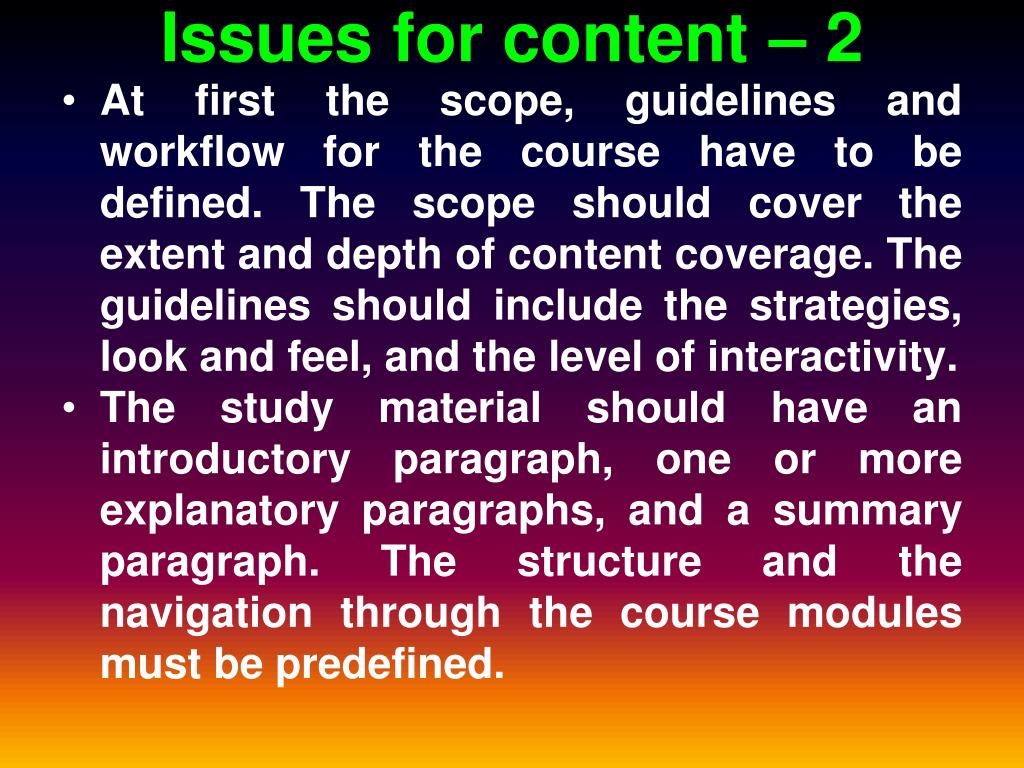 Issues for content – 2

• At first the scope, guidelines and workflow for the course have to be defined. The scope should cover the extent and depth of content coverage. The guidelines should include the strategies, look and feel, and the level of interactivity.

• The study material should have an introductory paragraph, one or more explanatory paragraphs, and a summary paragraph. The structure and the navigation through the course modules must be predefined.